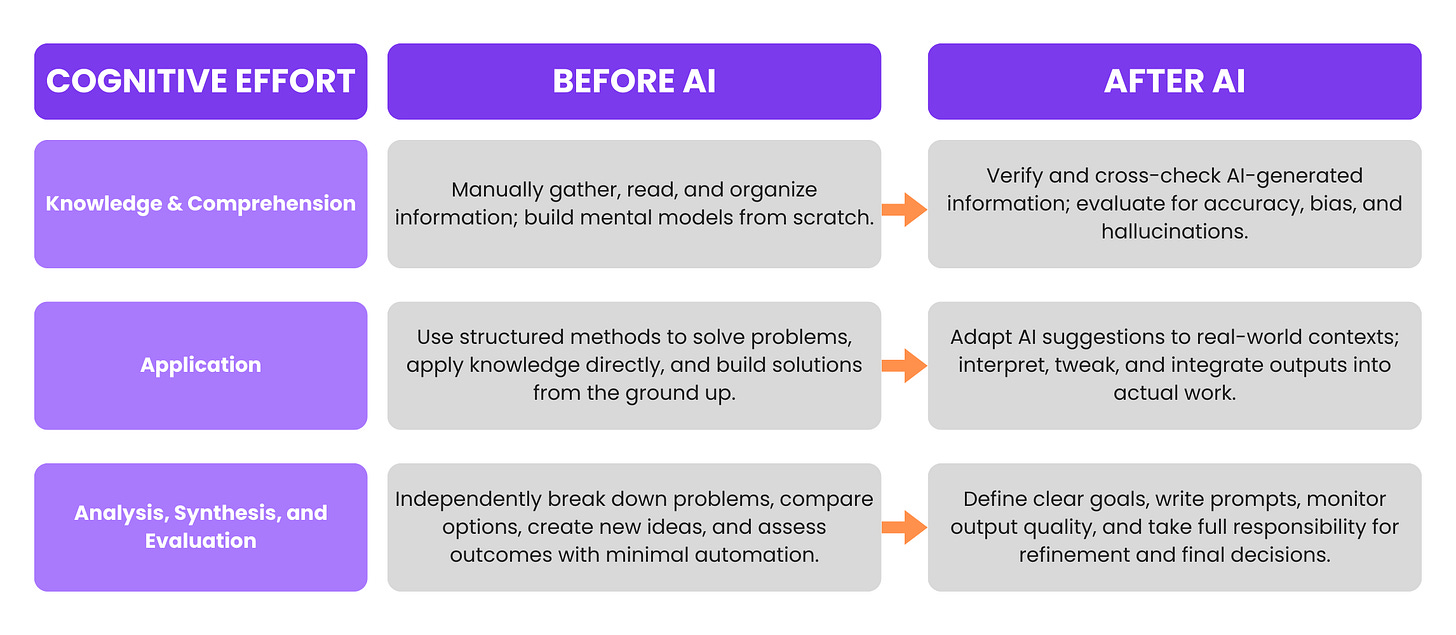 | COGNITIVE EFFORT | BEFORE AI | AFTER AI |
|---|---|---|
| Knowledge & Comprehension | Manually gather, read, and organize information; build mental models from scratch. | Verify and cross-check AI-generated information; evaluate for accuracy, bias, and hallucinations. |
| Application | Use structured methods to solve problems, apply knowledge directly, and build solutions from the ground up. | Adapt AI suggestions to real-world contexts; interpret, tweak, and integrate outputs into actual work. |
| Analysis, Synthesis, and Evaluation | Independently break down problems, compare options, create new ideas, and assess outcomes with minimal automation. | Define clear goals, write prompts, monitor output quality, and take full responsibility for refinement and final decisions. |